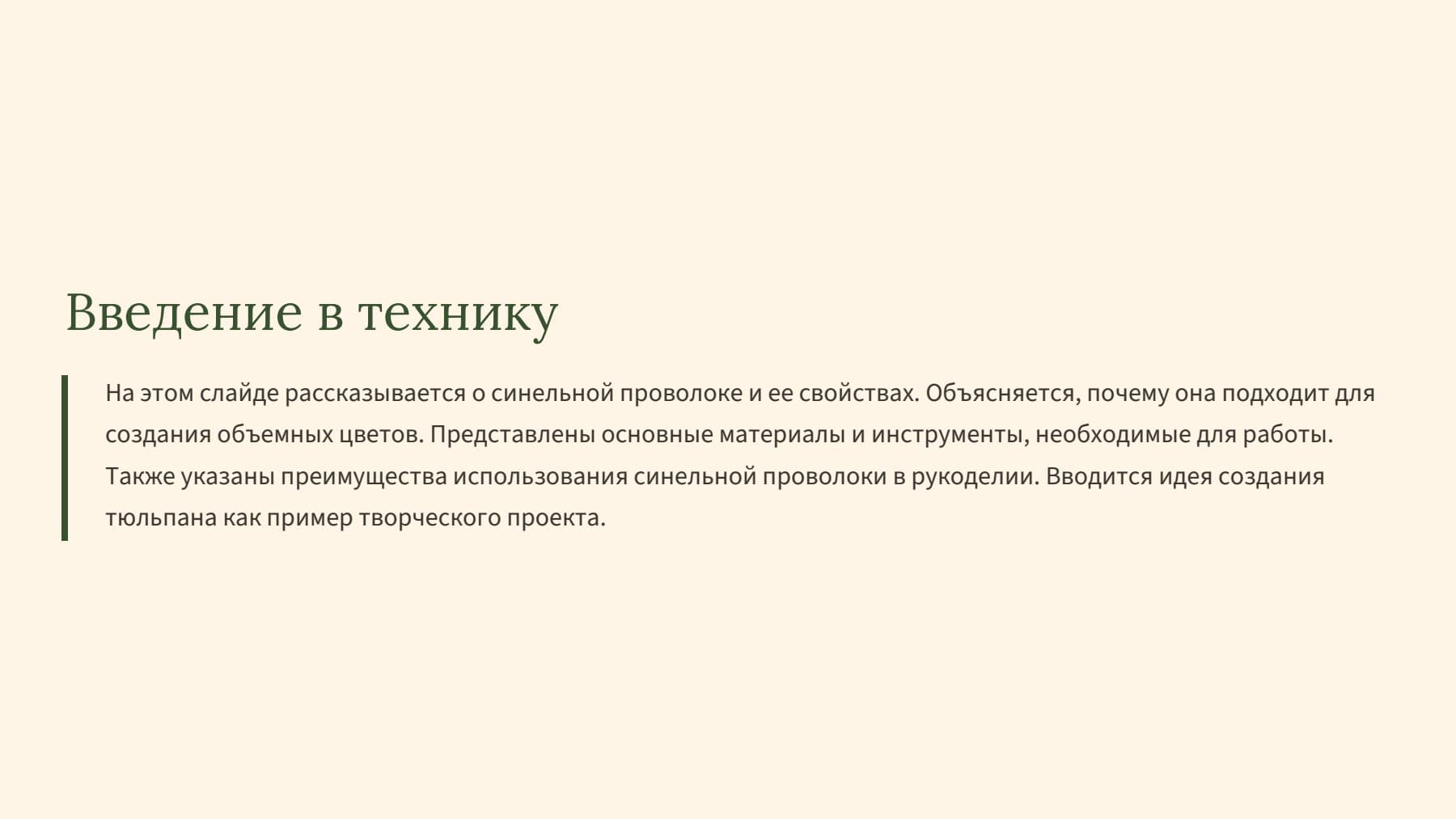 Введение в технику

На этом слайде рассказывается о синельной проволоке и ее свойствах. Объясняется, почему она подходит для создания объемных цветов. Представлены основные материалы и инструменты, необходимые для работы. Также указаны преимущества использования синельной проволоки в рукоделии. Вводится идея создания тюльпана как пример творческого проекта.